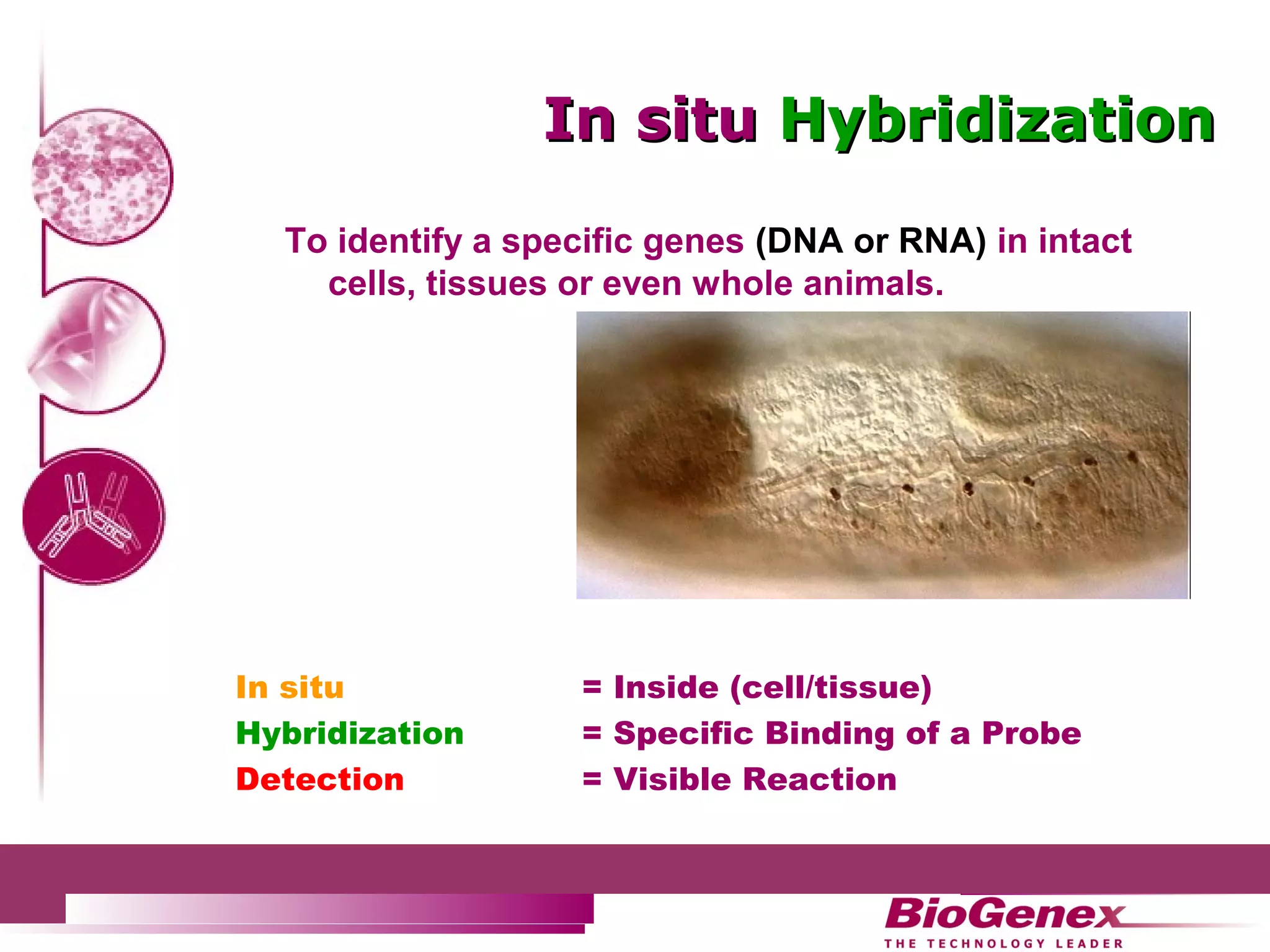 In situ Hybridization

To identify a specific genes (DNA or RNA) in intact cells, tissues or even whole animals.

In situ = Inside (cell/tissue)
Hybridization = Specific Binding of a Probe
Detection = Visible Reaction

BioGenex
THE TECHNOLOGY LEADER